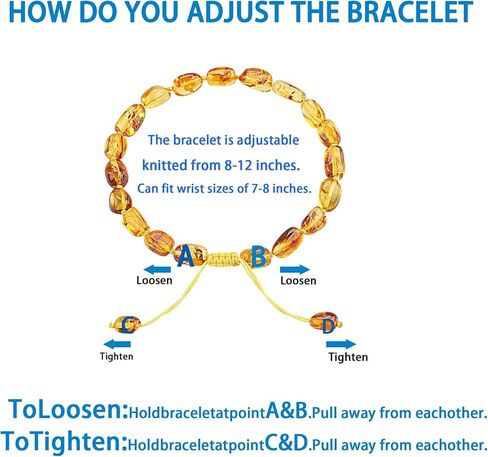 HOW DO YOU ADJUST THE BRACELET

The bracelet is adjustable knitted from 8-12 inches. Can fit wrist sizes of 7-8 inches.

A

B

Loosen

Loosen

C

D

Tighten

Tighten

ToLoosen:HoldbraceletatpointA&B.Pull away from eachother.
ToTighten:HoldbraceletatpointC&D.Pull away from eachother.